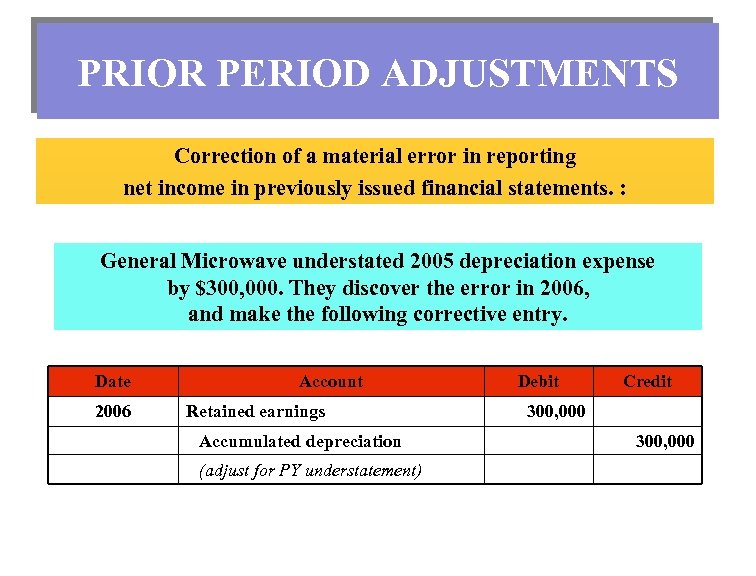 PRIOR PERIOD ADJUSTMENTS

Correction of a material error in reporting net income in previously issued financial statements. :

General Microwave understated 2005 depreciation expense by $300,000. They discover the error in 2006, and make the following corrective entry.

| Date | Account | Debit | Credit |
|---|---|---|---|
| 2006 | Retained earnings | 300,000 | |
| | Accumulated depreciation | | 300,000 |
| | (adjust for PY understatement) | | |